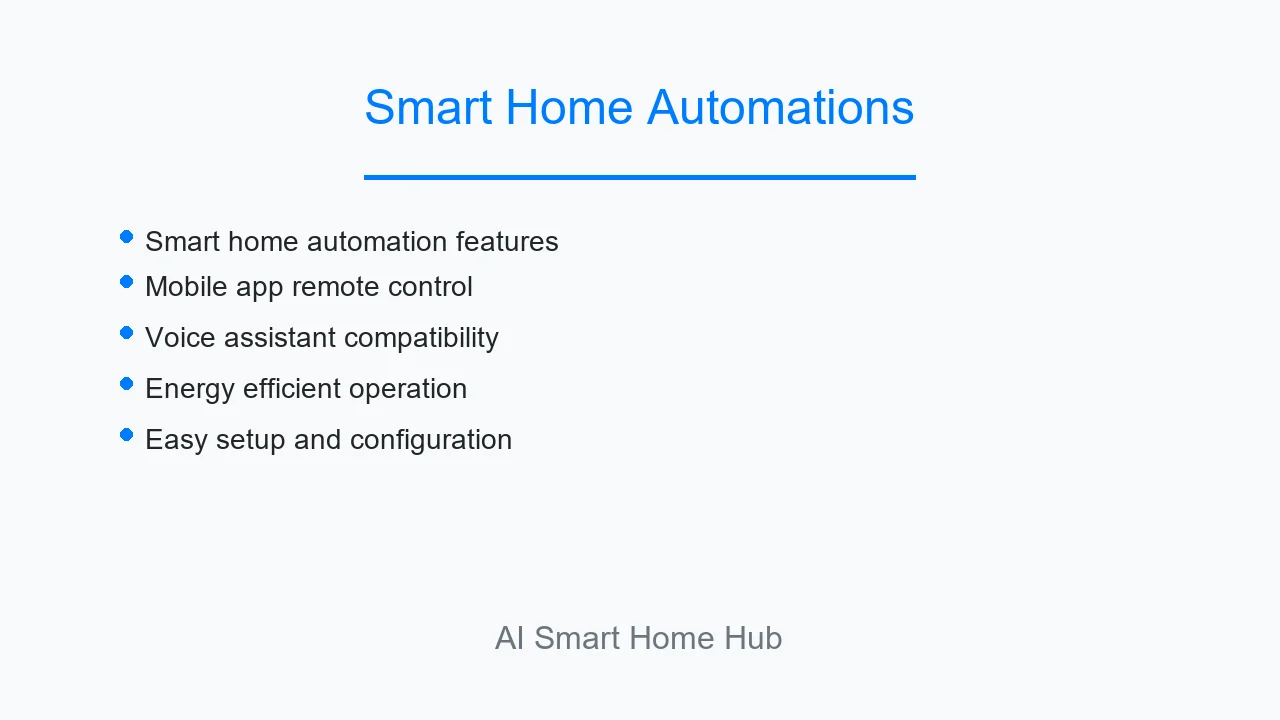 Smart Home Automations

- Smart home automation features
- Mobile app remote control
- Voice assistant compatibility
- Energy efficient operation
- Easy setup and configuration

AI Smart Home Hub